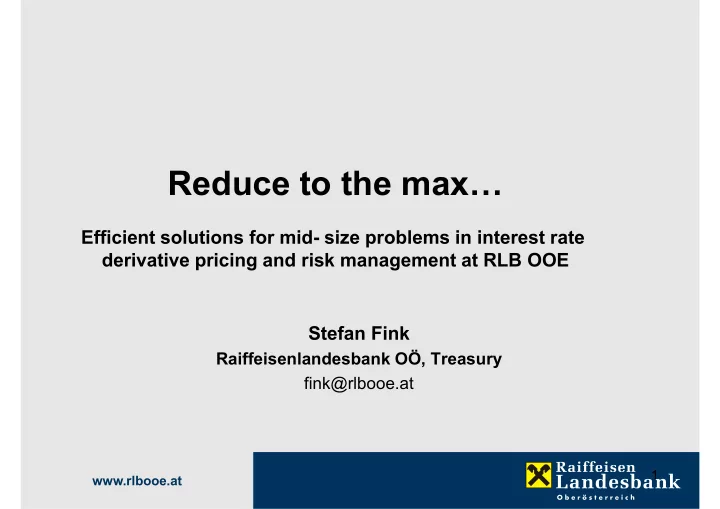 Reduce to the max…

Efficient solutions for mid- size problems in interest rate derivative pricing and risk management at RLB OOE

Stefan Fink
Raiffeisenlandesbank OÖ, Treasury
fink@rlbooe.at

www.rlbooe.at

Raiffeisen Landesbank Oberösterreich

1